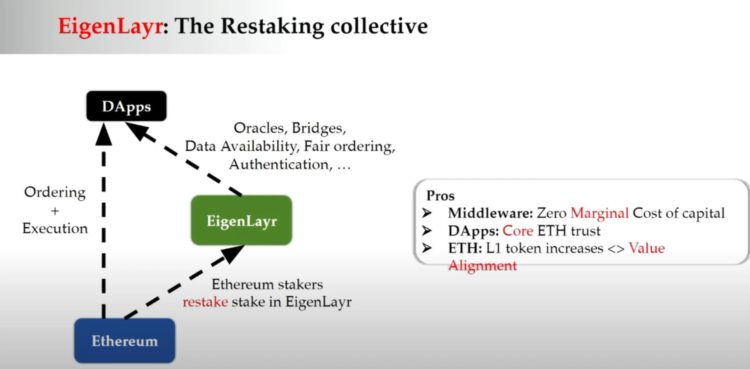 EigenLayr: The Restaking collective

DApps

Oracles, Bridges, Data Availability, Fair ordering, Authentication, ...

Ordering + Execution

EigenLayr

Ethereum stakers restake stake in EigenLayr

Ethereum

Pros
➤ Middleware: Zero Marginal Cost of capital
➤ DApps: Core ETH trust
➤ ETH: L1 token increases <> Value Alignment